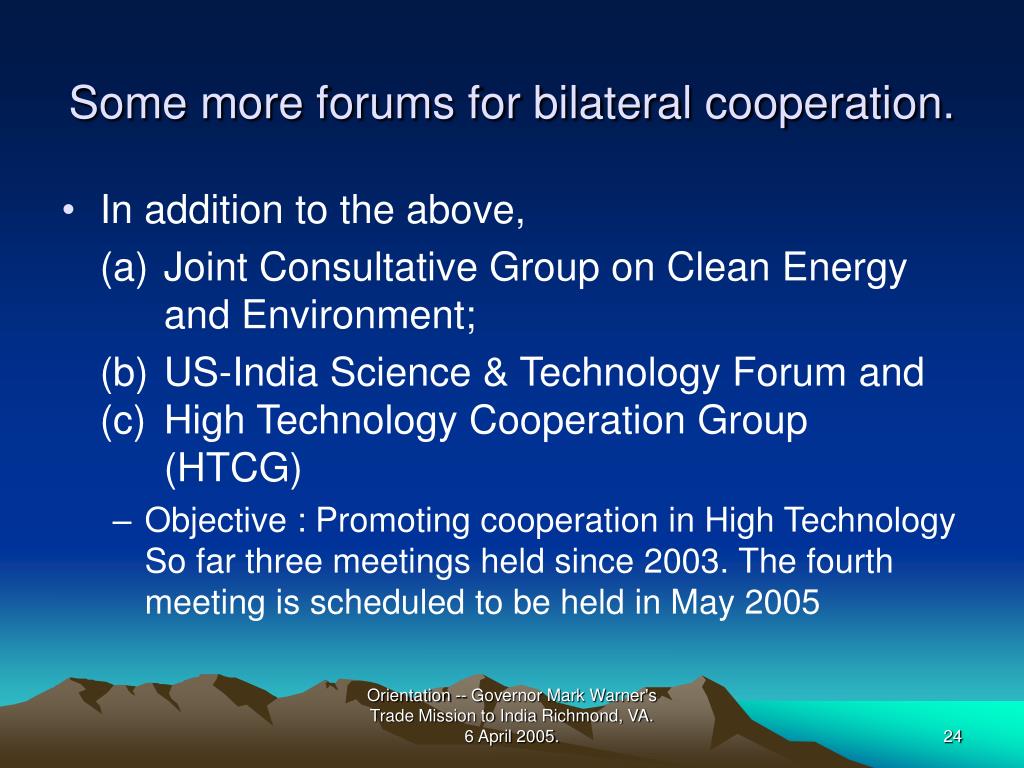 Some more forums for bilateral cooperation.

• In addition to the above,

(a) Joint Consultative Group on Clean Energy and Environment;

(b) US-India Science & Technology Forum and

(c) High Technology Cooperation Group (HTCG)

– Objective : Promoting cooperation in High Technology So far three meetings held since 2003. The fourth meeting is scheduled to be held in May 2005

Orientation -- Governor Mark Warner's Trade Mission to India Richmond, VA. 6 April 2005.

24